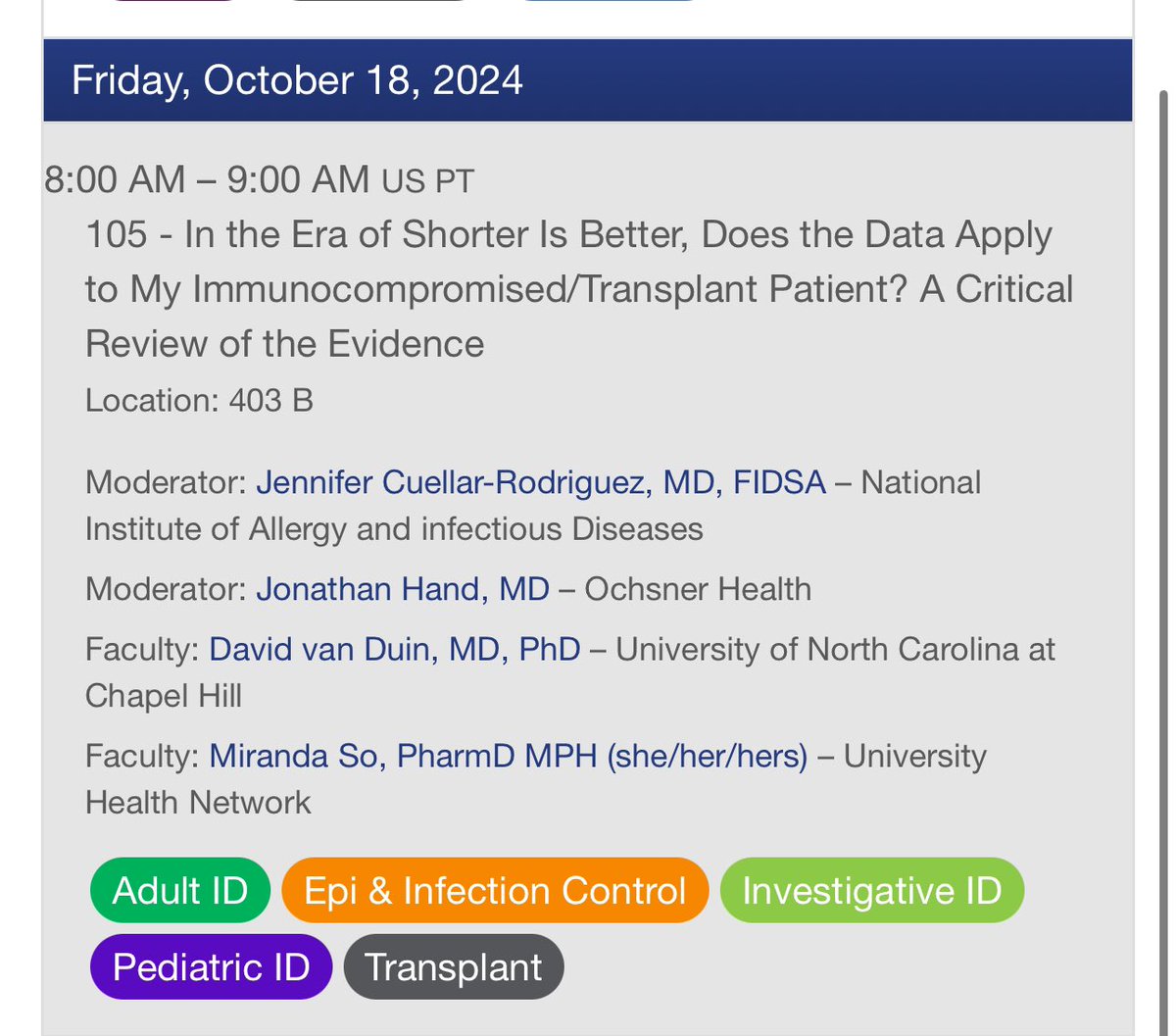 Friday, October 18, 2024

8:00 AM – 9:00 AM US PT

105 - In the Era of Shorter Is Better, Does the Data Apply to My Immunocompromised/Transplant Patient? A Critical Review of the Evidence

Location: 403 B

Moderator: Jennifer Cuellar-Rodriguez, MD, FIDSA – National Institute of Allergy and infectious Diseases

Moderator: Jonathan Hand, MD – Ochsner Health

Faculty: David van Duin, MD, PhD – University of North Carolina at Chapel Hill

Faculty: Miranda So, PharmD MPH (she/her/hers) – University Health Network

Adult ID
Epi & Infection Control
Investigative ID
Pediatric ID
Transplant